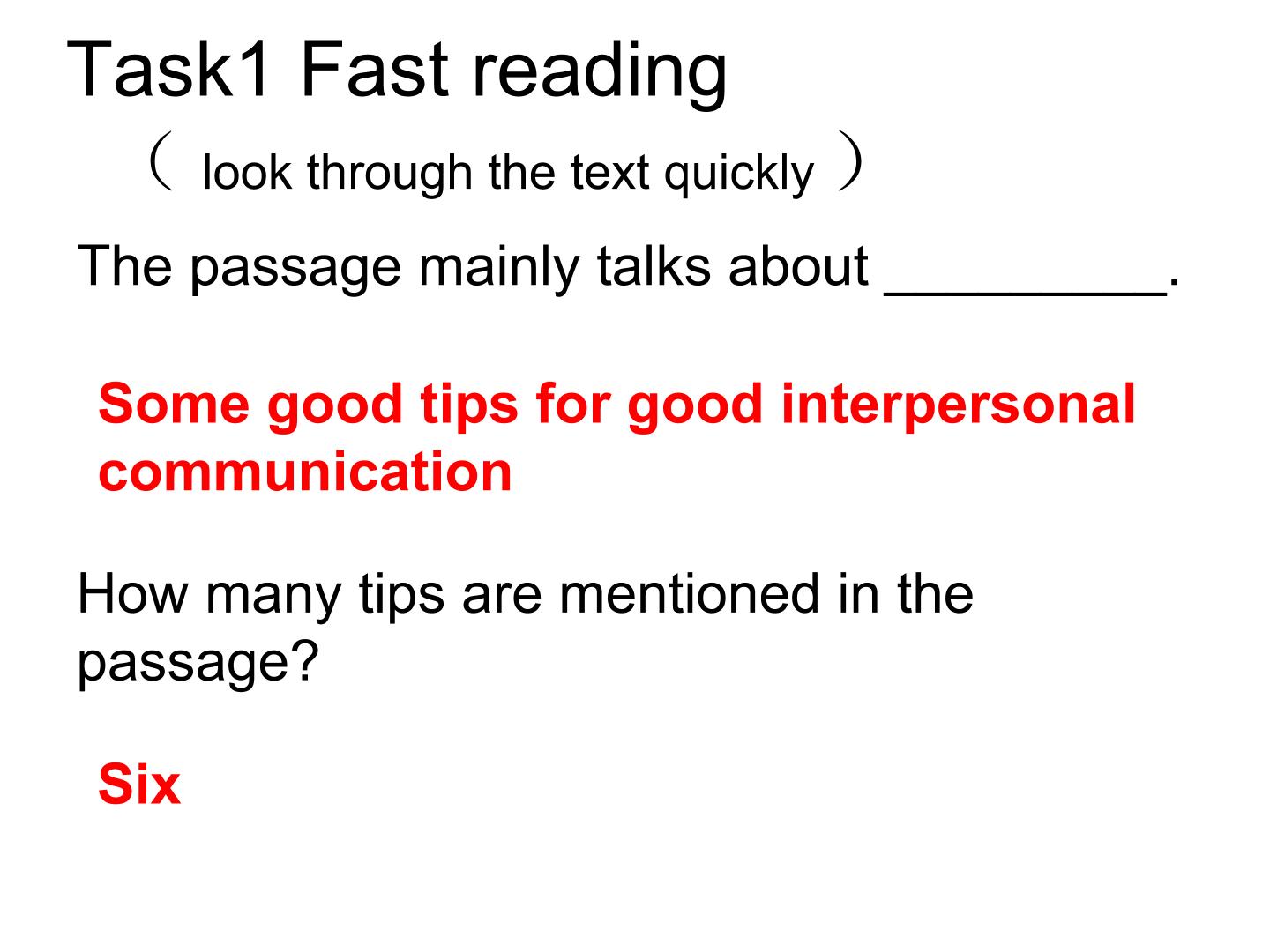 Task1 Fast reading

（ look through the text quickly ）

The passage mainly talks about _________.

Some good tips for good interpersonal communication

How many tips are mentioned in the passage?

Six